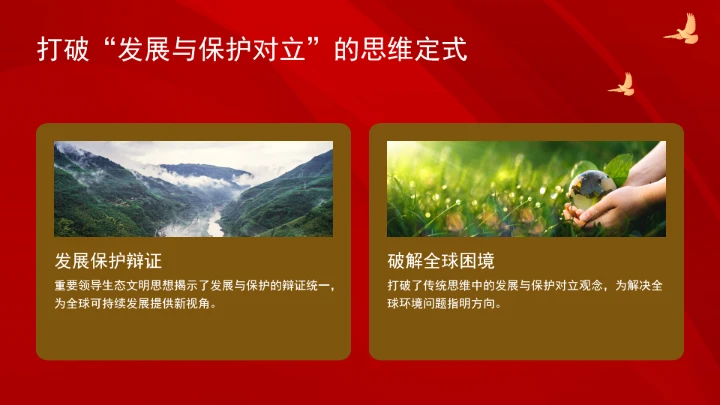 打破“发展与保护对立”的思维定式

发展保护辩证

重要领导生态文明思想揭示了发展与保护的辩证统一，为全球可持续发展提供新视角。

破解全球困境

打破了传统思维中的发展与保护对立观念，为解决全球环境问题指明方向。